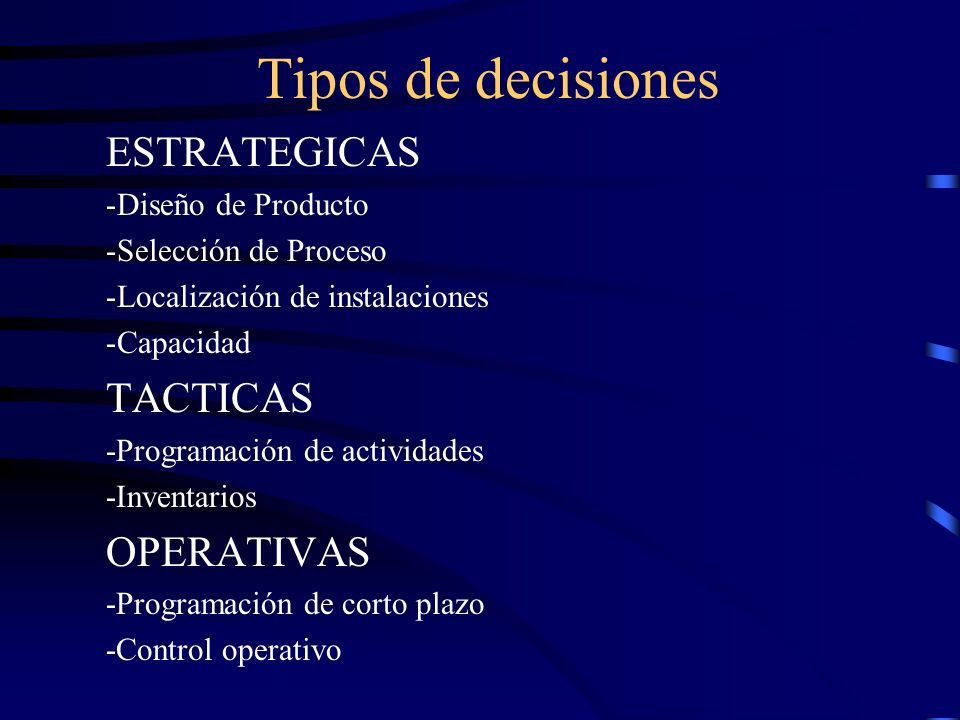 Tipos de decisiones

ESTRATEGICAS
-Diseño de Producto
-Selección de Proceso
-Localización de instalaciones
-Capacidad

TACTICAS
-Programación de actividades
-Inventarios

OPERATIVAS
-Programación de corto plazo
-Control operativo